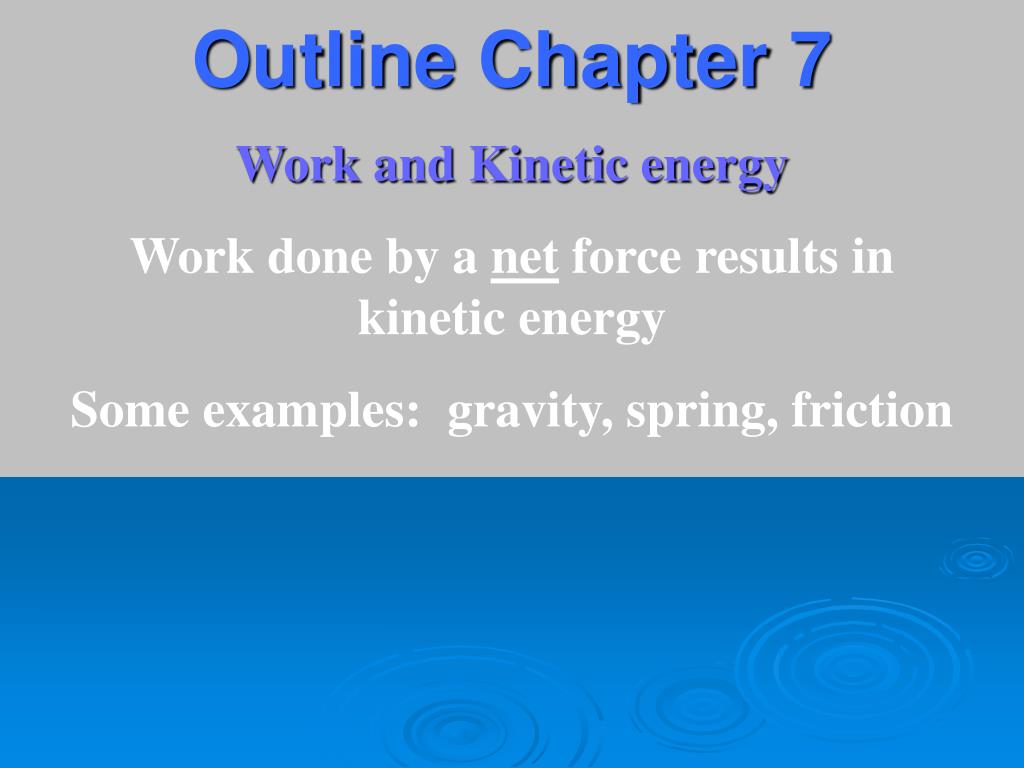 Outline Chapter 7

Work and Kinetic energy

Work done by a net force results in kinetic energy

Some examples: gravity, spring, friction